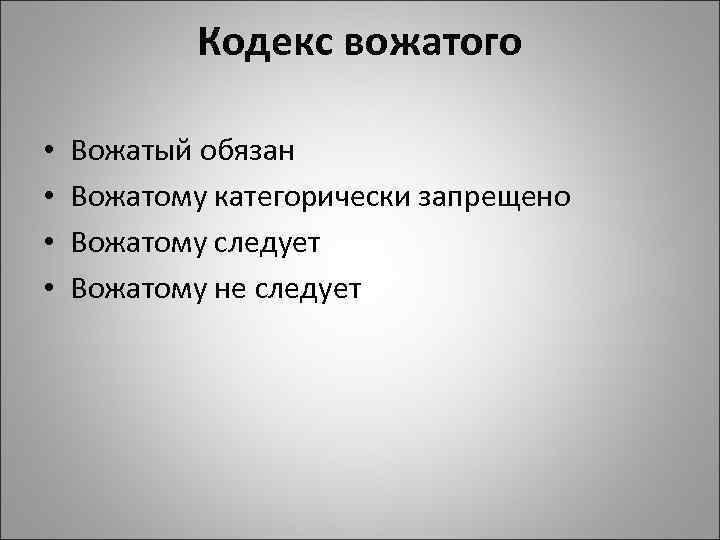 Кодекс вожатого

• Вожатый обязан
• Вожатому категорически запрещено
• Вожатому следует
• Вожатому не следует